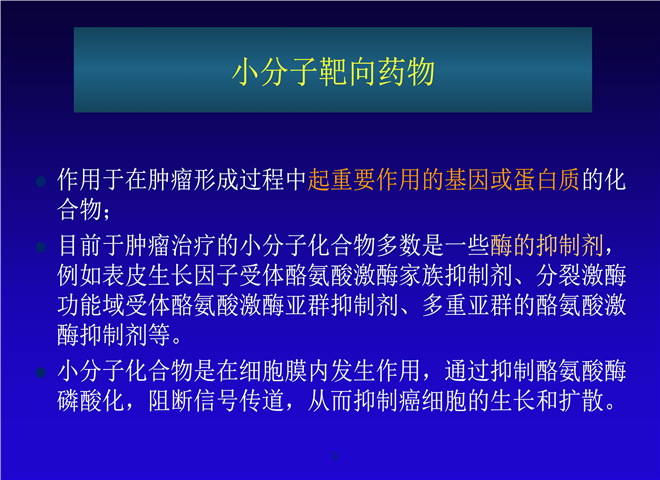 小分子靶向药物

作用于在肿瘤形成过程中起重要作用的基因或蛋白质的化合物；

目前于肿瘤治疗的小分子化合物多数是一些酶的抑制剂，例如表皮生长因子受体酪氨酸激酶家族抑制剂、分裂激酶功能域受体酪氨酸激酶亚群抑制剂、多重亚群的酪氨酸激酶抑制剂等。

小分子化合物是在细胞膜内发生作用，通过抑制酪氨酸酶磷酸化，阻断信号传道，从而抑制癌细胞的生长和扩散。

9